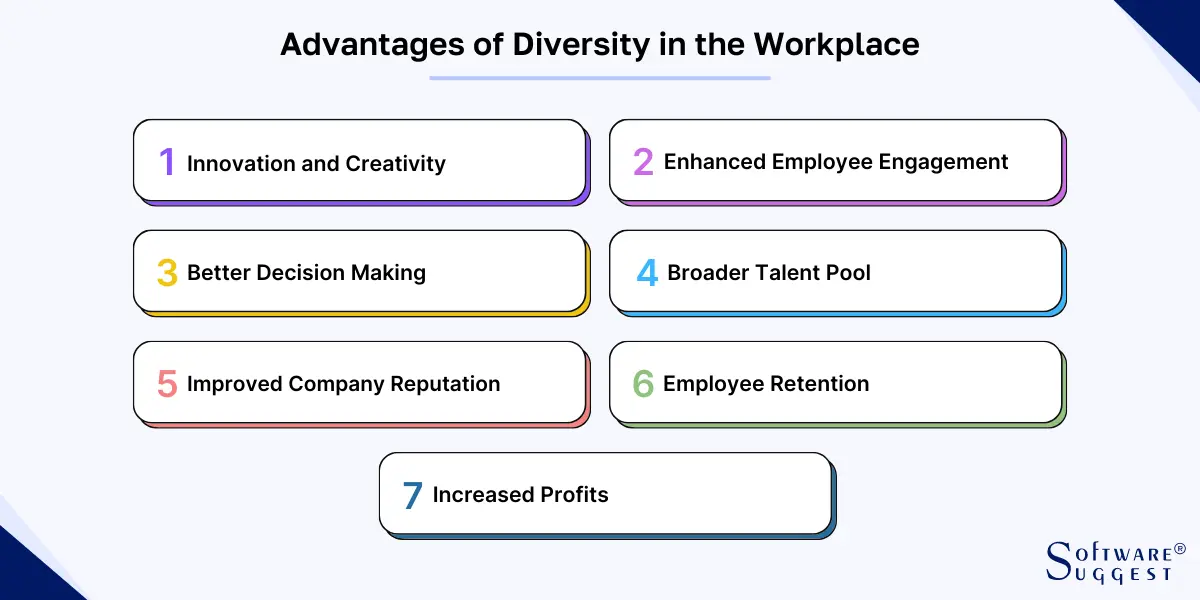 Advantages of Diversity in the Workplace

1 Innovation and Creativity

2 Enhanced Employee Engagement

3 Better Decision Making

4 Broader Talent Pool

5 Improved Company Reputation

6 Employee Retention

7 Increased Profits

SOFTWARE® SUGGEST